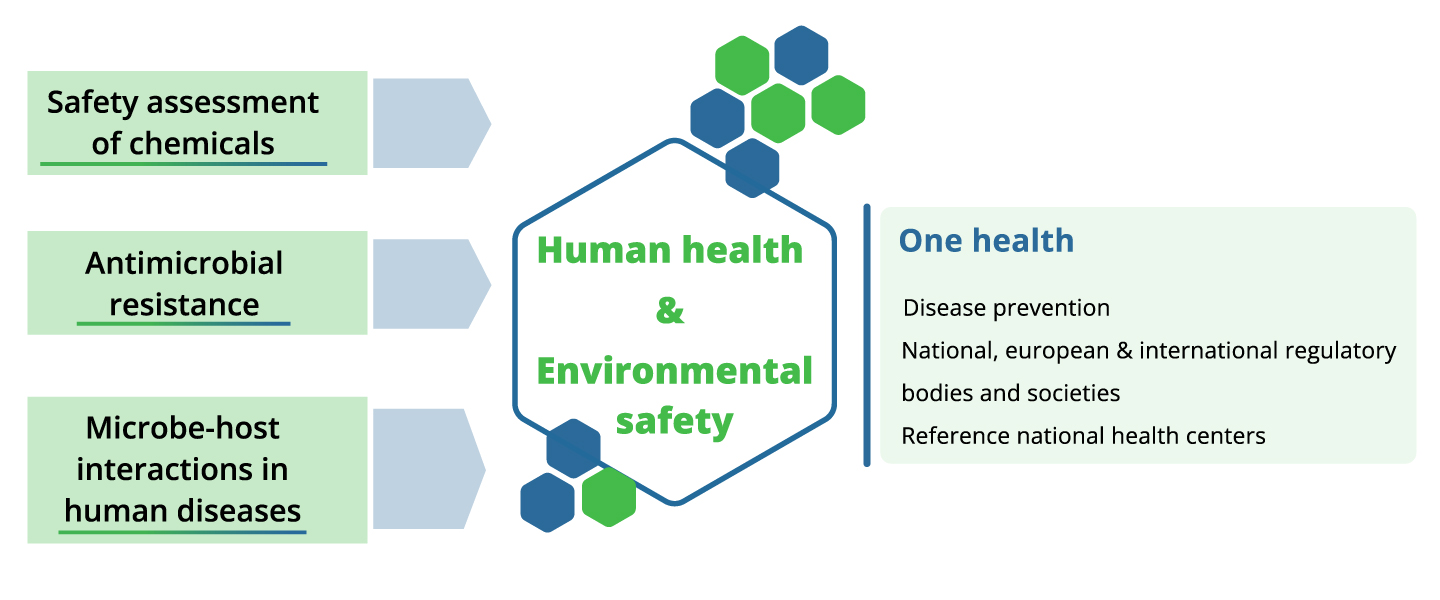 Safety assessment of chemicals

Antimicrobial resistance

Microbe-host interactions in human diseases

Human health
&
Environmental safety

One health

Disease prevention

National, european & international regulatory bodies and societies

Reference national health centers